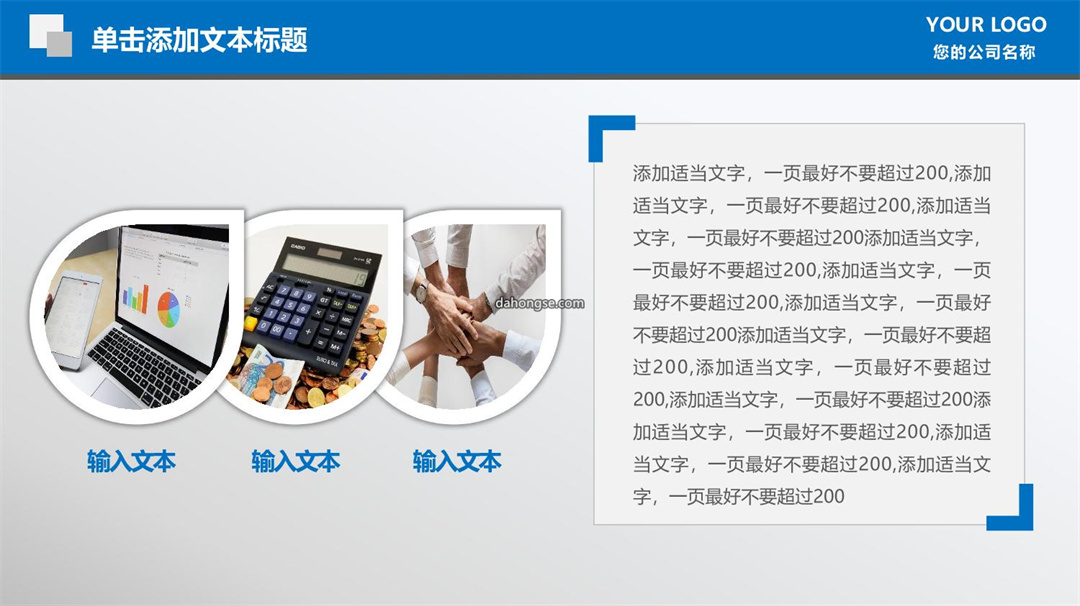 单击添加文本标题

YOUR LOGO
您的公司名称

dahongse.com

输入文本

输入文本

输入文本

添加适当文字，一页最好不要超过200,添加适当文字，一页最好不要超过200,添加适当文字，一页最好不要超过200添加适当文字，一页最好不要超过200,添加适当文字，一页最好不要超过200,添加适当文字，一页最好不要超过200添加适当文字，一页最好不要超过200,添加适当文字，一页最好不要超过200,添加适当文字，一页最好不要超过200添加适当文字，一页最好不要超过200,添加适当文字，一页最好不要超过200,添加适当文字，一页最好不要超过200